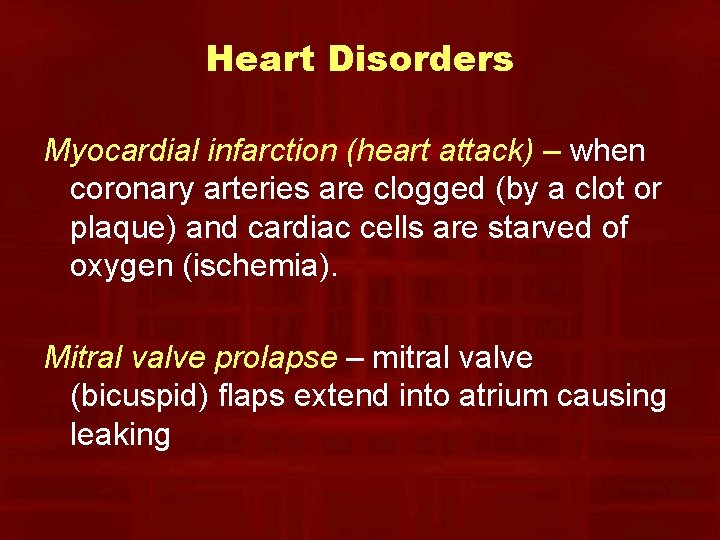 Heart Disorders

Myocardial infarction (heart attack) – when coronary arteries are clogged (by a clot or plaque) and cardiac cells are starved of oxygen (ischemia).

Mitral valve prolapse – mitral valve (bicuspid) flaps extend into atrium causing leaking